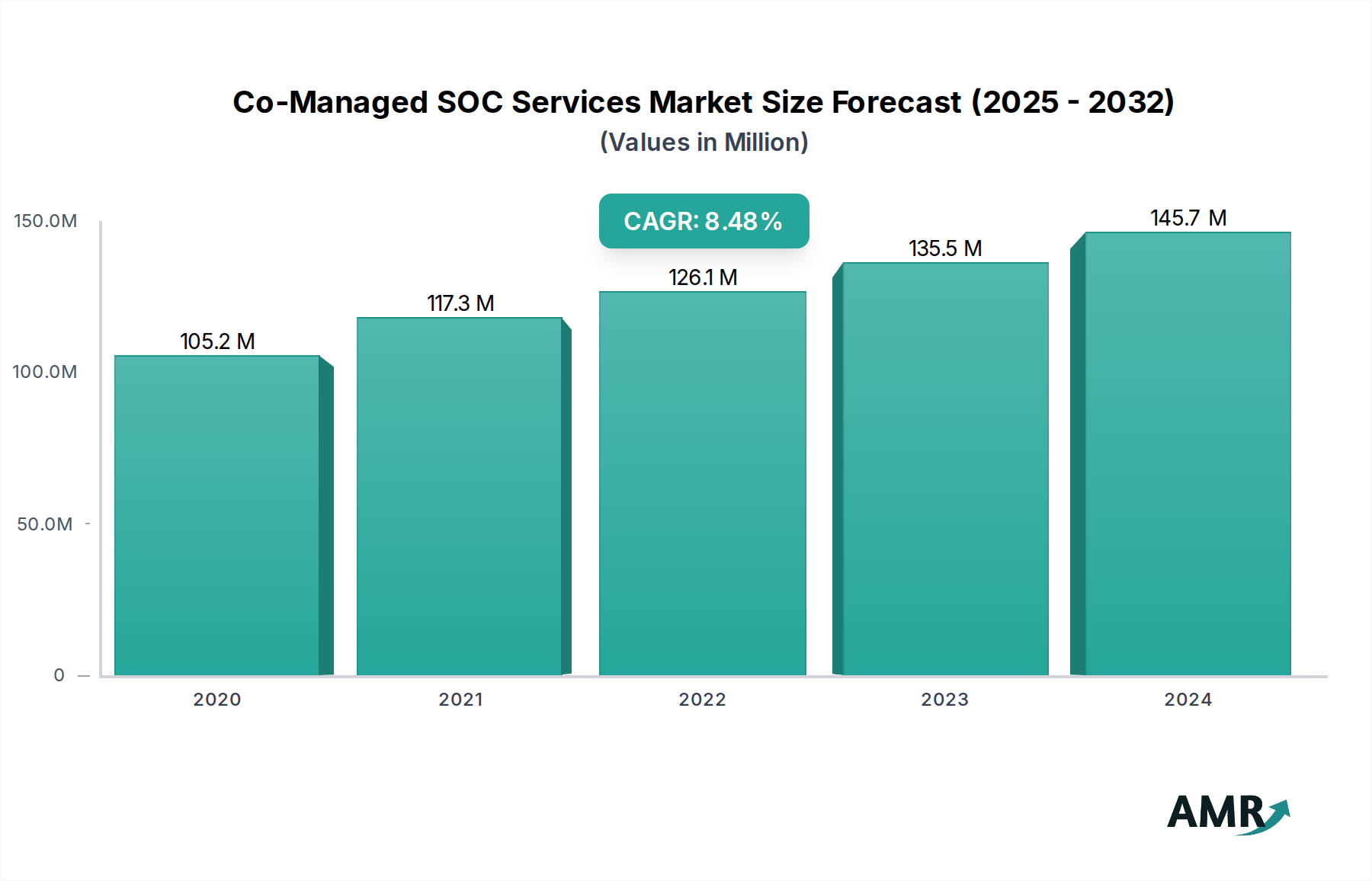 Co-Managed SOC Services Market Size Forecast (2025 - 2032)
(Values in Million)

CAGR: 8.48%

150.0M
100.0M
50.0M
0

105.2 M
117.3 M
126.1 M
135.5 M
145.7 M

2020
2021
2022
2023
2024

AMR